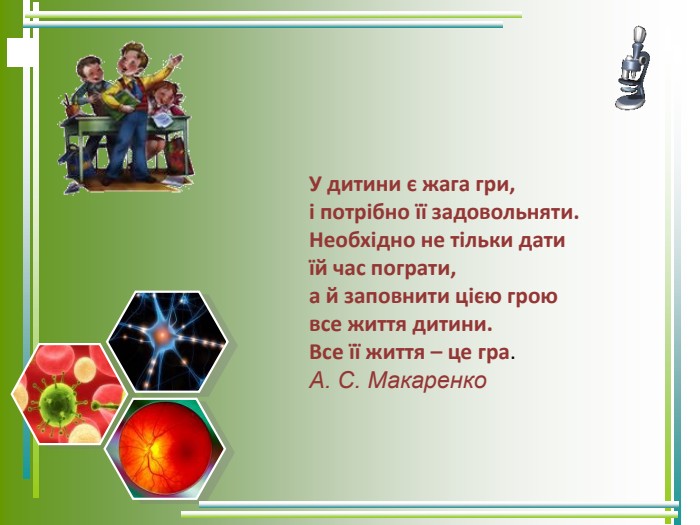 У дитини є жага гри,
і потрібно її задовольняти.
Необхідно не тільки дати
їй час пограти,
а й заповнити цією грою
все життя дитини.
Все її життя – це гра.
А. С. Макаренко